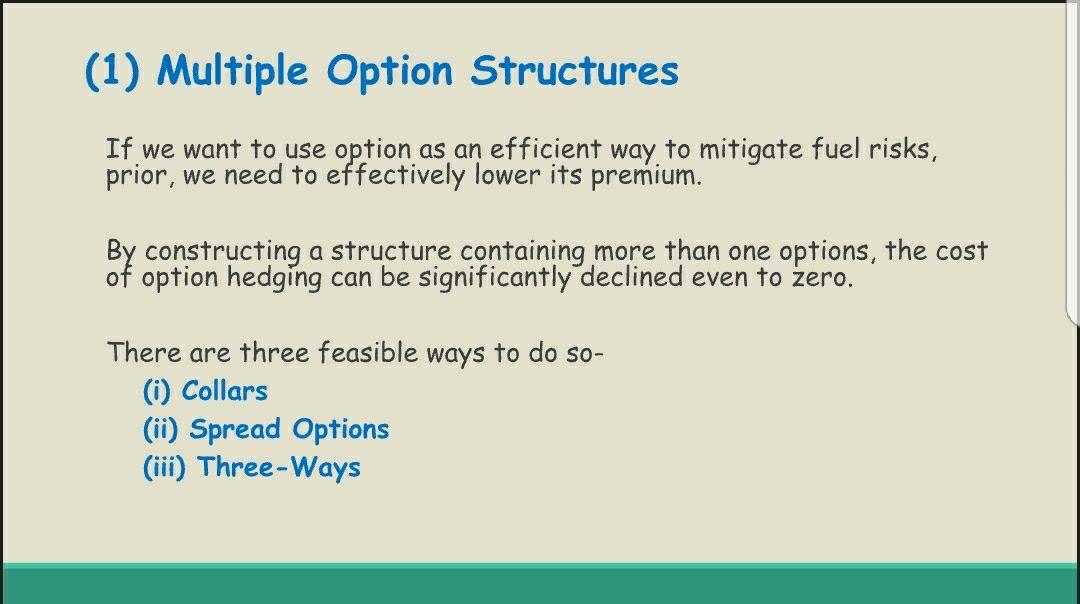 (1) Multiple Option Structures

If we want to use option as an efficient way to mitigate fuel risks, prior, we need to effectively lower its premium.

By constructing a structure containing more than one options, the cost of option hedging can be significantly declined even to zero.

There are three feasible ways to do so-
(i) Collars
(ii) Spread Options
(iii) Three-Ways